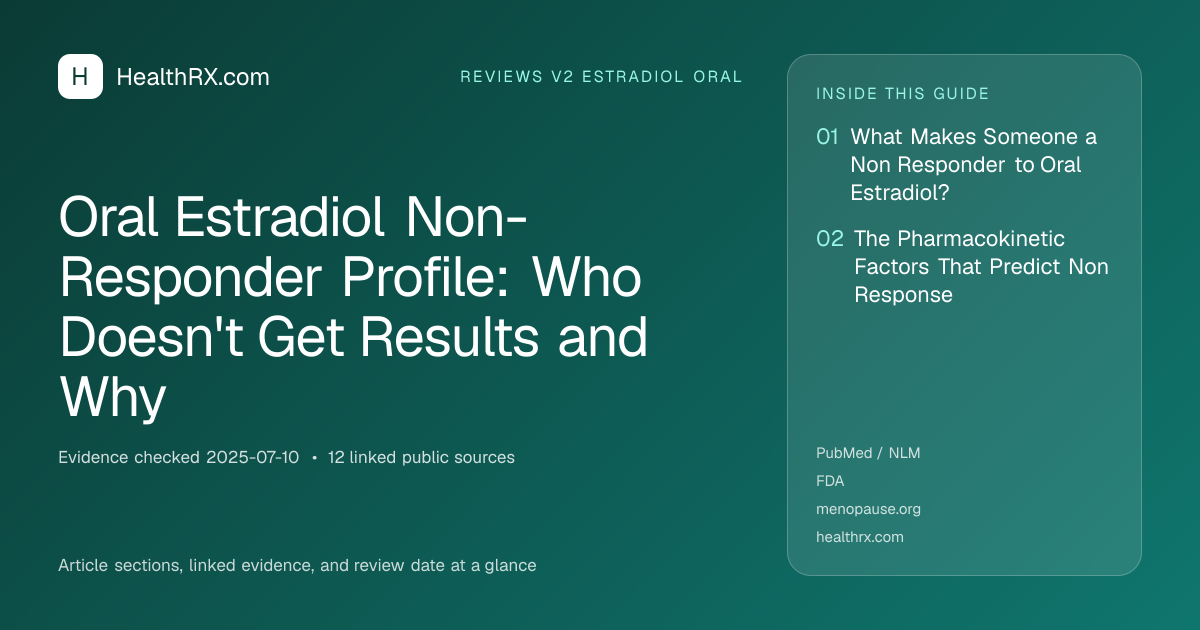 H HealthRX.com

REVIEWS V2 ESTRADIOL ORAL

Oral Estradiol Non-Responder Profile: Who Doesn't Get Results and Why

Evidence checked 2025-07-10 • 12 linked public sources

Article sections, linked evidence, and review date at a glance

INSIDE THIS GUIDE

01 What Makes Someone a Non Responder to Oral Estradiol?

02 The Pharmacokinetic Factors That Predict Non Response

PubMed / NLM
FDA
menopause.org
healthrx.com